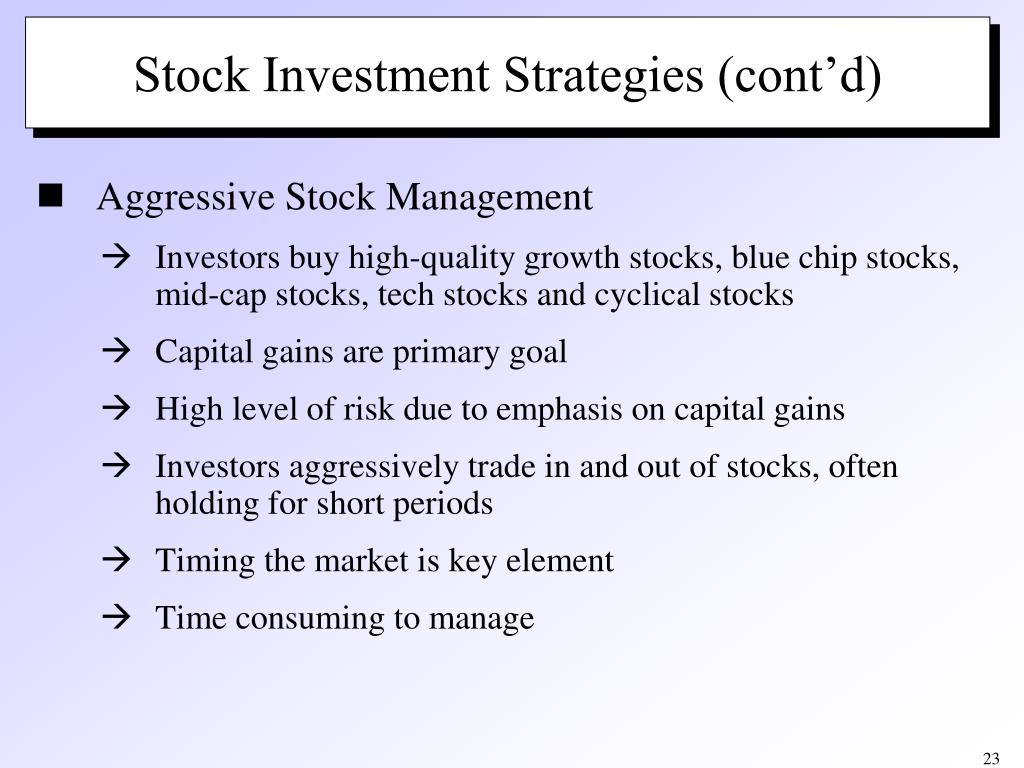 Stock Investment Strategies (cont’d)

■ Aggressive Stock Management

→ Investors buy high-quality growth stocks, blue chip stocks, mid-cap stocks, tech stocks and cyclical stocks

→ Capital gains are primary goal

→ High level of risk due to emphasis on capital gains

→ Investors aggressively trade in and out of stocks, often holding for short periods

→ Timing the market is key element

→ Time consuming to manage

23